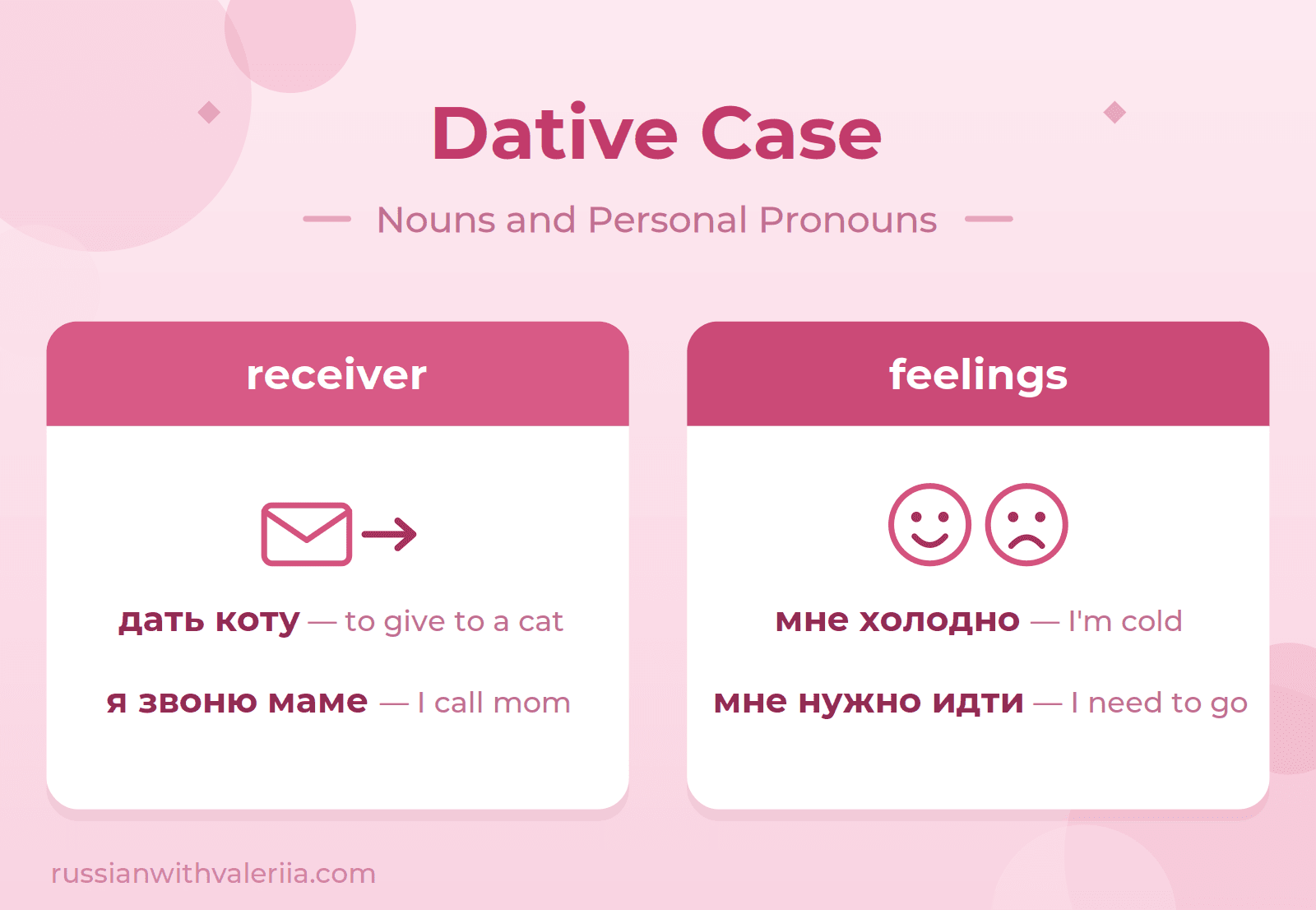 Dative Case

Nouns and Personal Pronouns

receiver

дать коту — to give to a cat

я звоню маме — I call mom

feelings

мне холодно — I'm cold

мне нужно идти — I need to go

russianwithvaleriia.com